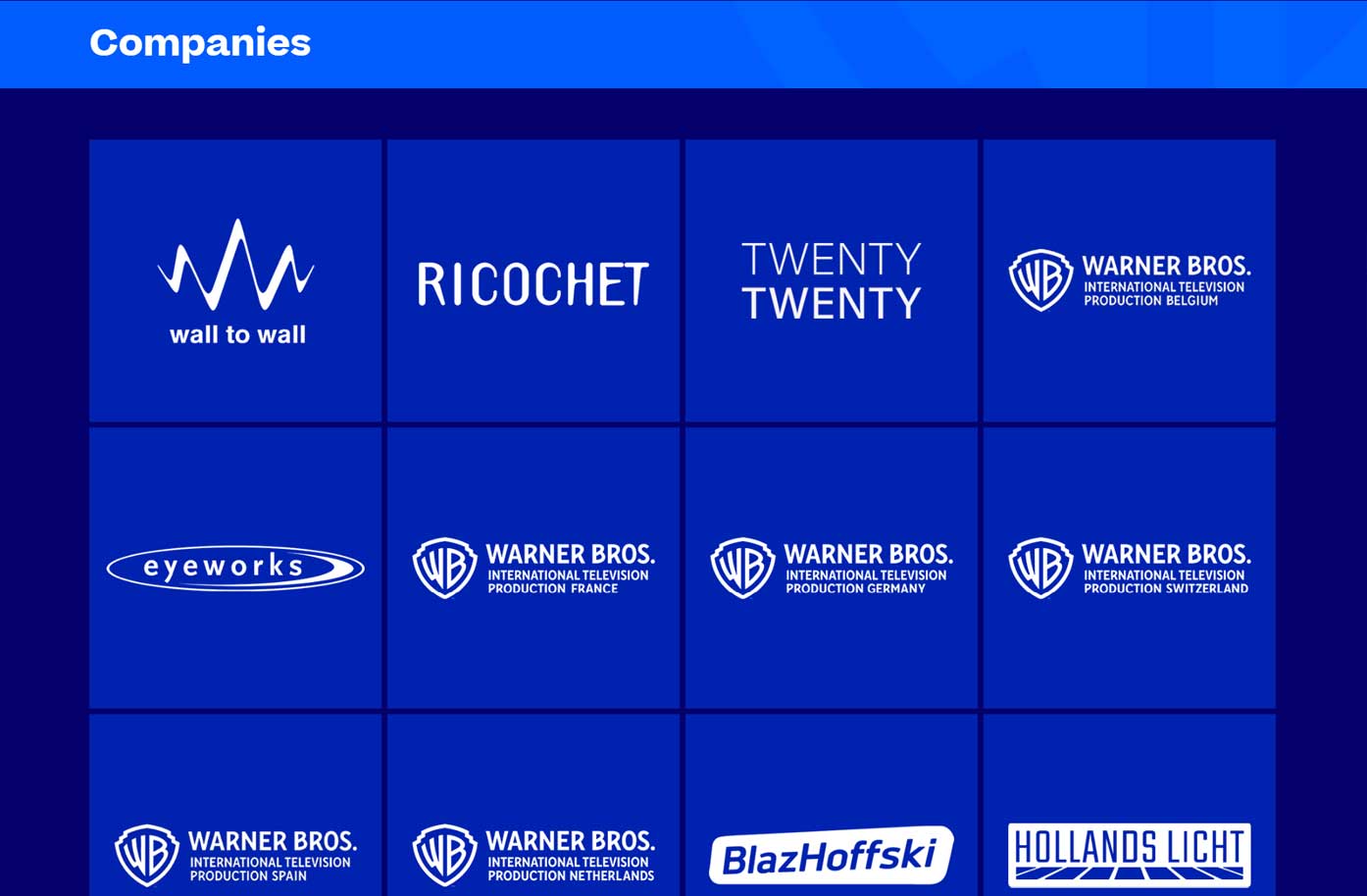 Companies

wall to wall

RICOCHET

TWENTY TWENTY

WB WARNER BROS. INTERNATIONAL TELEVISION PRODUCTION BELGIUM

eyeworks

WB WARNER BROS. INTERNATIONAL TELEVISION PRODUCTION FRANCE

WB WARNER BROS. INTERNATIONAL TELEVISION PRODUCTION GERMANY

WB WARNER BROS. INTERNATIONAL TELEVISION PRODUCTION SWITZERLAND

WB WARNER BROS. INTERNATIONAL TELEVISION PRODUCTION SPAIN

WB WARNER BROS. INTERNATIONAL TELEVISION PRODUCTION NETHERLANDS

BlazHoffski

HOLLANDS LICHT